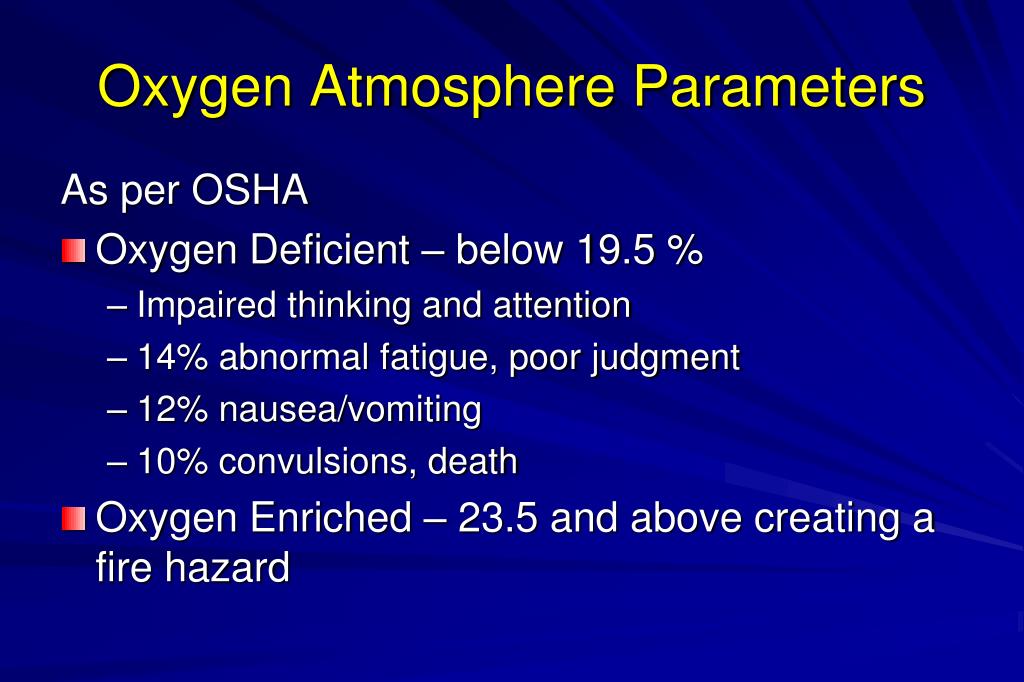 Oxygen Atmosphere Parameters

As per OSHA

Oxygen Deficient – below 19.5 %

– Impaired thinking and attention

– 14% abnormal fatigue, poor judgment

– 12% nausea/vomiting

– 10% convulsions, death

Oxygen Enriched – 23.5 and above creating a fire hazard